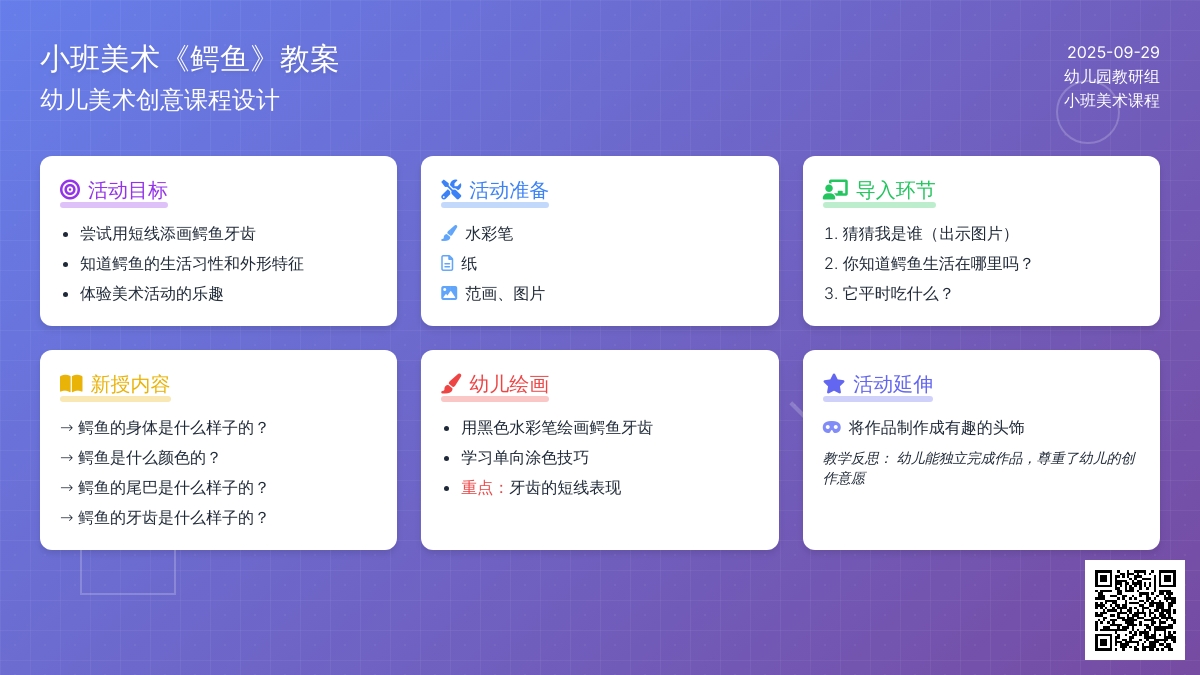 小班美术《鳄鱼》教案
幼儿美术创意课程设计

2025-09-29
幼儿园教研组
小班美术课程

活动目标
- 尝试用短线添画鳄鱼牙齿
- 知道鳄鱼的生活习性和外形特征
- 体验美术活动的乐趣

活动准备
水彩笔
纸
范画、图片

导入环节
1. 猜猜我是谁（出示图片）
2. 你知道鳄鱼生活在哪里吗？
3. 它平时吃什么？

新授内容
→ 鳄鱼的身体是什么样子的？
→ 鳄鱼是什么颜色的？
→ 鳄鱼的尾巴是什么样子的？
→ 鳄鱼的牙齿是什么样子的？

幼儿绘画
- 用黑色水彩笔绘画鳄鱼牙齿
- 学习单向涂色技巧
- 重点：牙齿的短线表现

活动延伸
将作品制作成有趣的头饰
教学反思： 幼儿能独立完成作品，尊重了幼儿的创作意愿